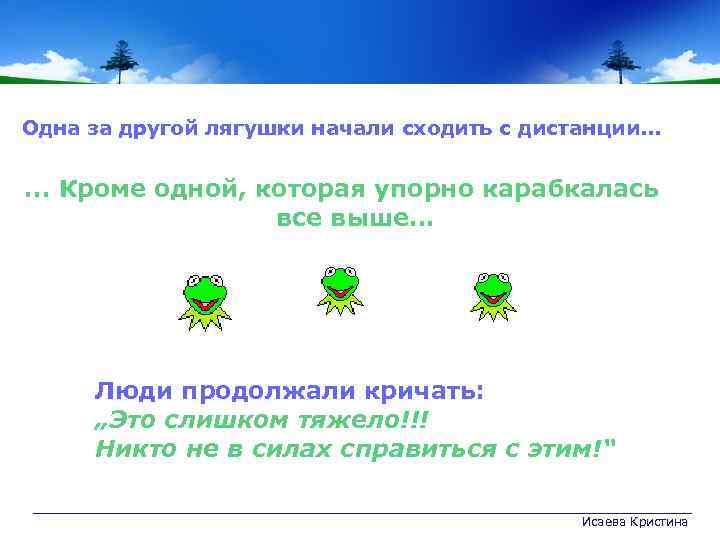 Одна за другой лягушки начали сходить с дистанции...

... Кроме одной, которая упорно карабкалась все выше...

Люди продолжали кричать:
„Это слишком тяжело!!!
Никто не в силах справиться с этим!"

Исаева Кристина